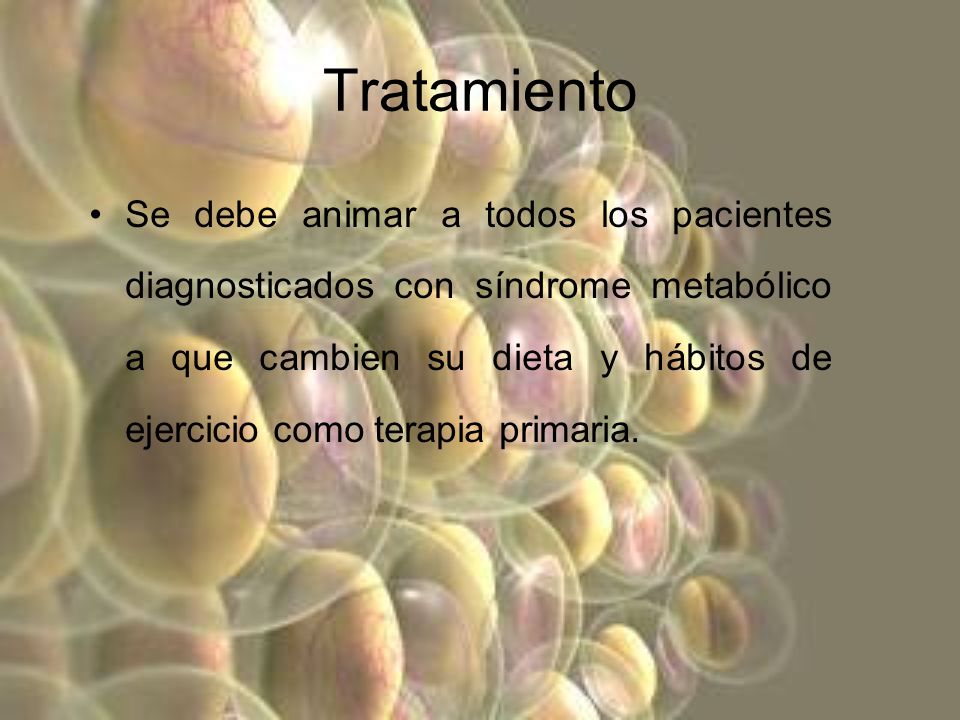 Tratamiento

• Se debe animar a todos los pacientes diagnosticados con síndrome metabólico a que cambien su dieta y hábitos de ejercicio como terapia primaria.